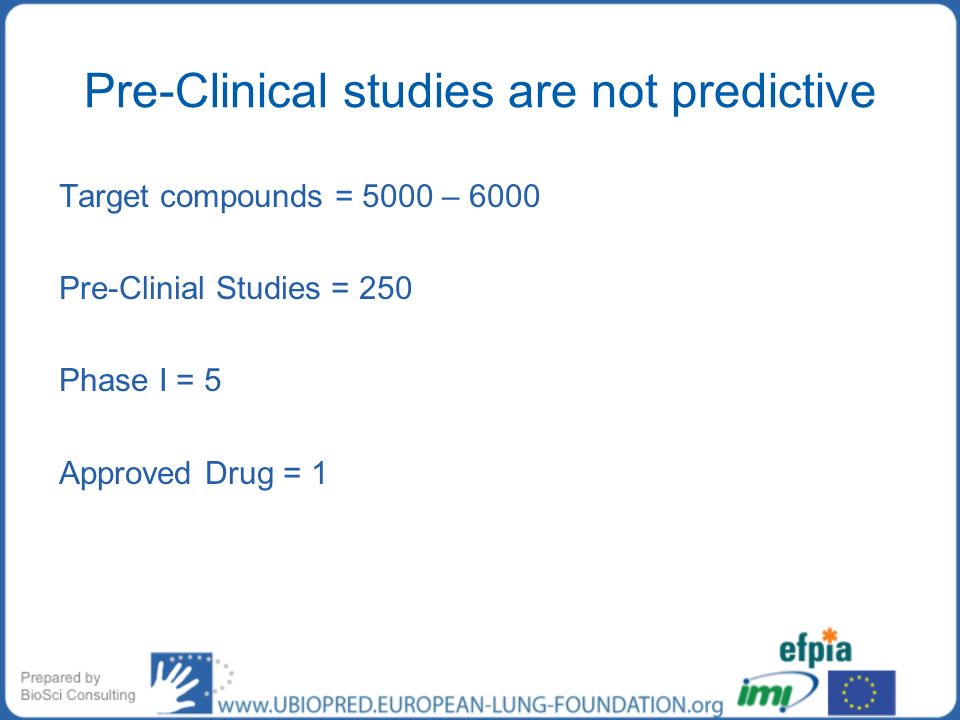 Pre-Clinical studies are not predictive

Target compounds = 5000 – 6000

Pre-Clinial Studies = 250

Phase I = 5

Approved Drug = 1

Prepared by BioSci Consulting

www.UBIOPRED.EUROPEAN-LUNG-FOUNDATION.org

efpia

imi